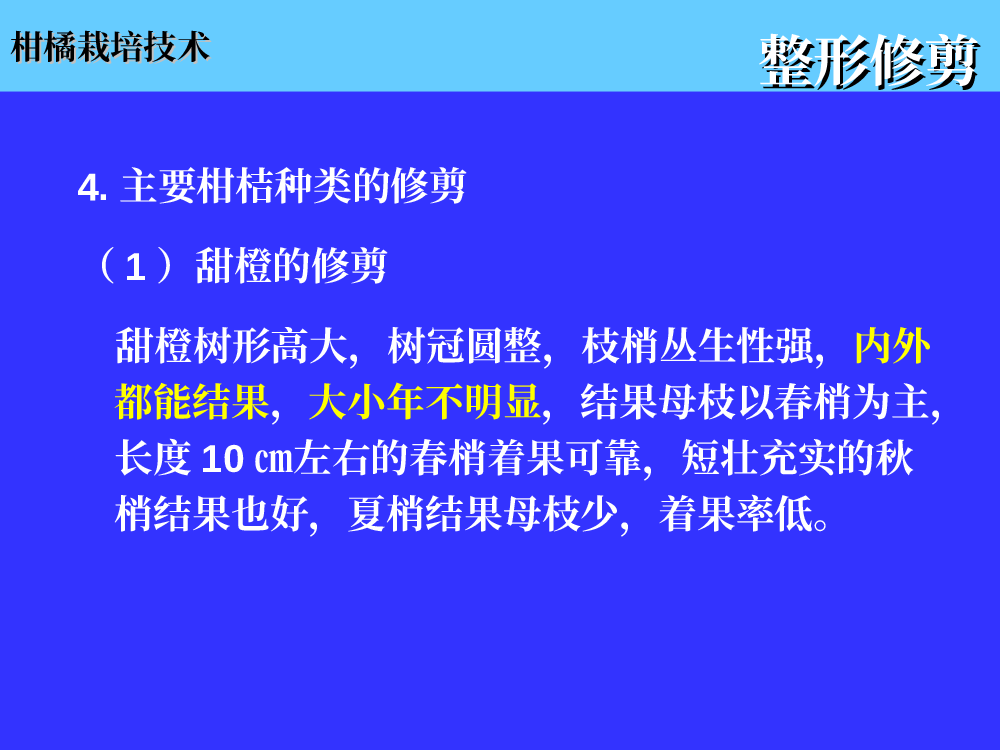 柑橘栽培技术

整形修剪

4. 主要柑桔种类的修剪

（1）甜橙的修剪

甜橙树形高大，树冠圆整，枝梢丛生性强，内外都能结果，大小年不明显，结果母枝以春梢为主，长度 10 ㎝左右的春梢着果可靠，短壮充实的秋梢结果也好，夏梢结果母枝少，着果率低。